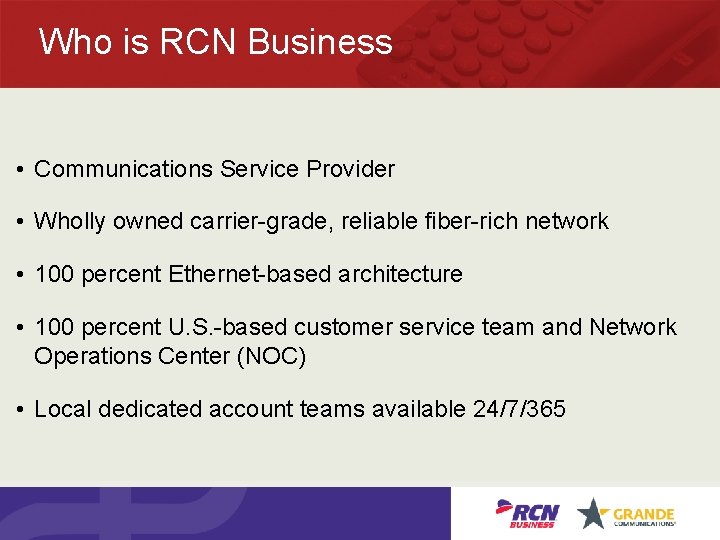 Who is RCN Business

• Communications Service Provider

• Wholly owned carrier-grade, reliable fiber-rich network

• 100 percent Ethernet-based architecture

• 100 percent U.S.-based customer service team and Network Operations Center (NOC)

• Local dedicated account teams available 24/7/365

RCN BUSINESS

GRANDE COMMUNICATIONS